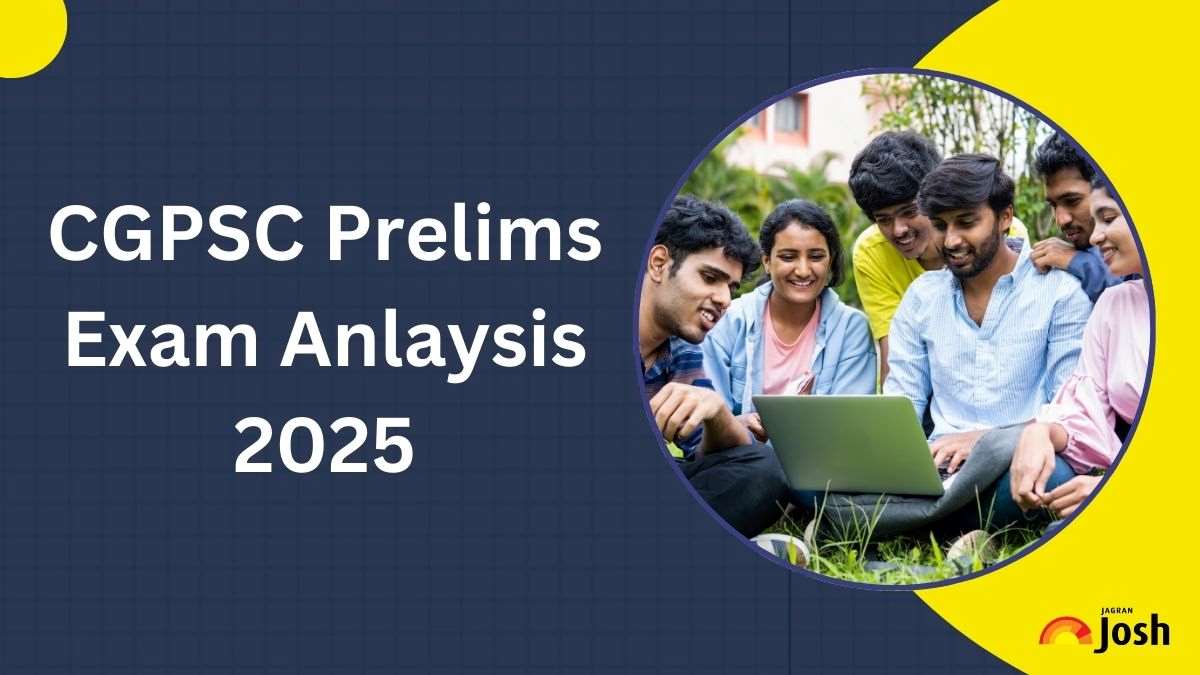 CGPSC Prelims Exam Anlaysis 2025

JAGRAN Josh